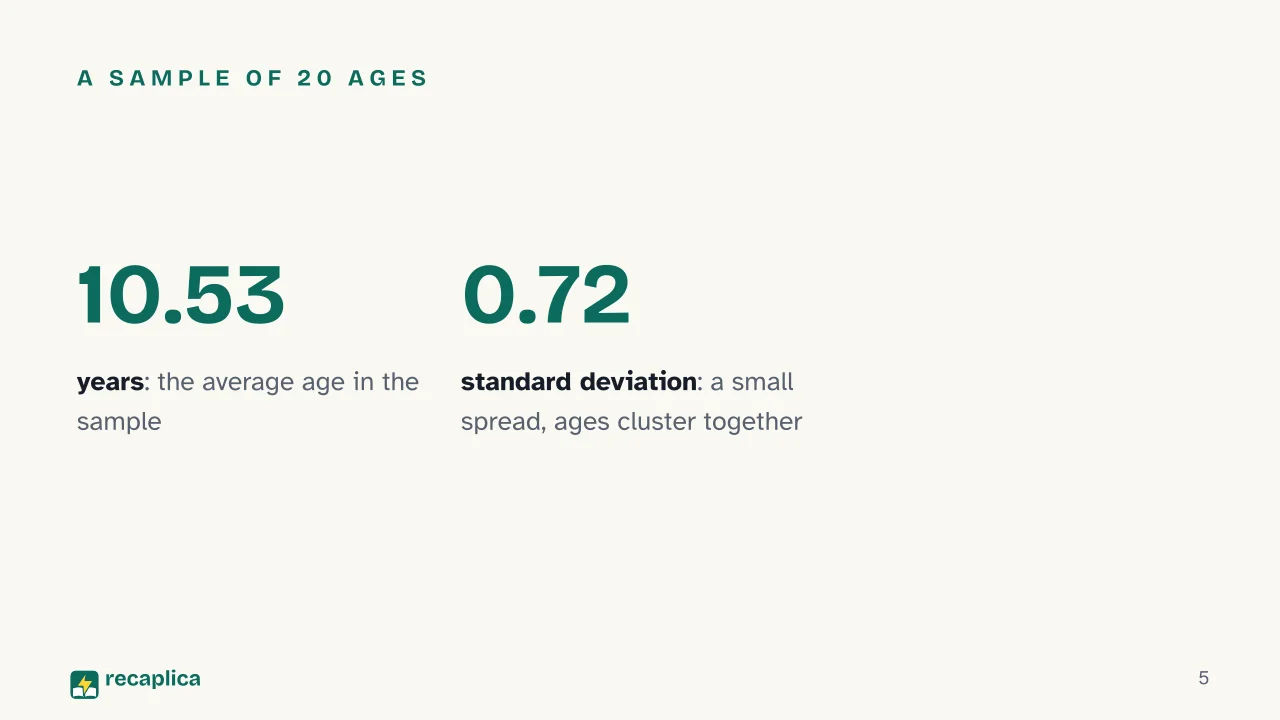 A SAMPLE OF 20 AGES

10.53

years: the average age in the sample

0.72

standard deviation: a small spread, ages cluster together

recaplica

5